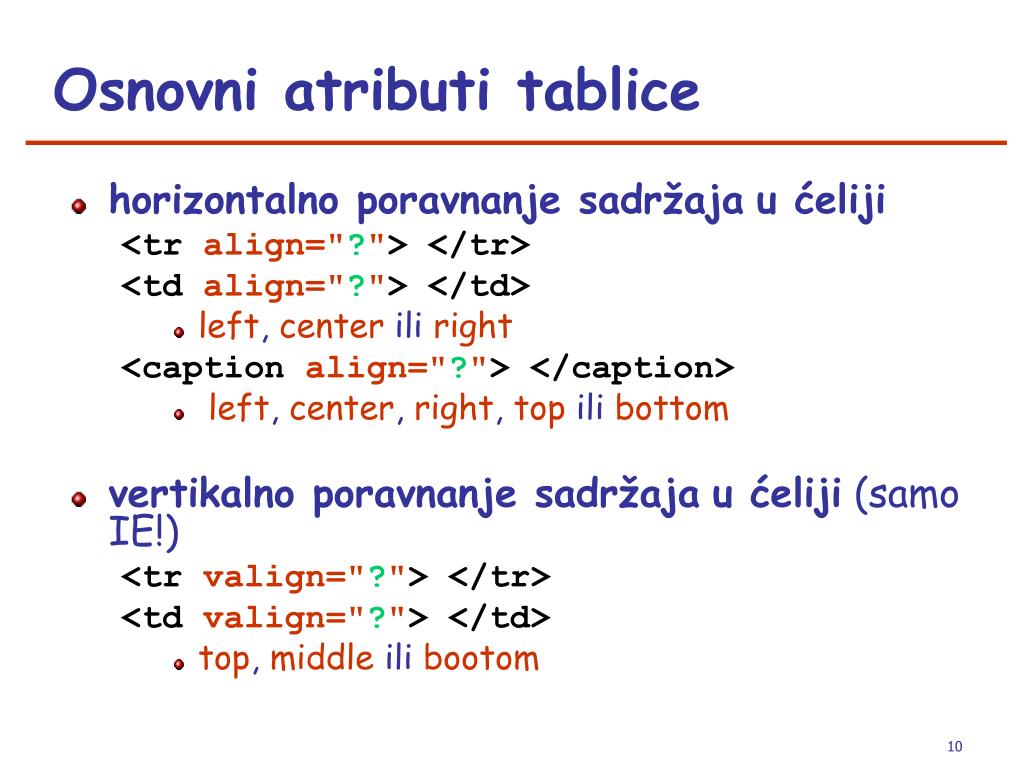 Osnovni atributi tablice

horizontalno poravnanje sadržaja u ćeliji
<tr align="?"> </tr>
<td align="?"> </td>
left, center ili right
<caption align="?"> </caption>
left, center, right, top ili bottom

vertikalno poravnanje sadržaja u ćeliji (samo IE!)
<tr valign="?"> </tr>
<td valign="?"> </td>
top, middle ili bootom

10